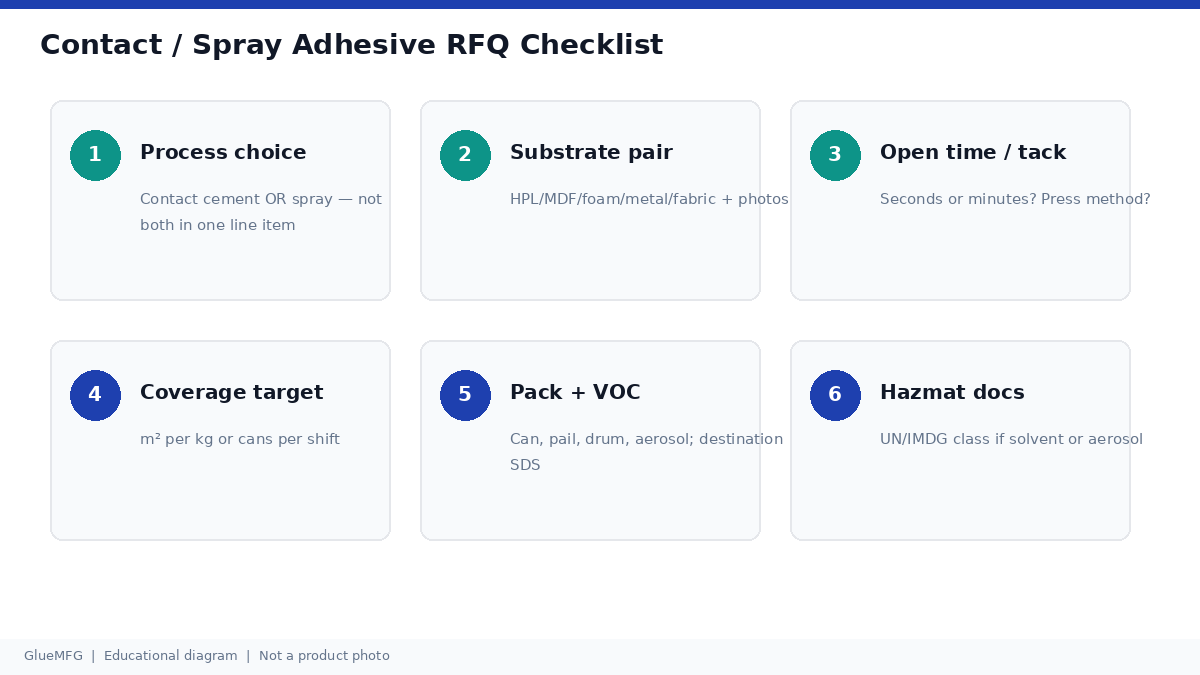 Contact / Spray Adhesive RFQ Checklist

1 Process choice
Contact cement OR spray — not both in one line item

2 Substrate pair
HPL/MDF/foam/metal/fabric + photos

3 Open time / tack
Seconds or minutes? Press method?

4 Coverage target
m² per kg or cans per shift

5 Pack + VOC
Can, pail, drum, aerosol; destination SDS

6 Hazmat docs
UN/IMDG class if solvent or aerosol

GlueMFG | Educational diagram | Not a product photo